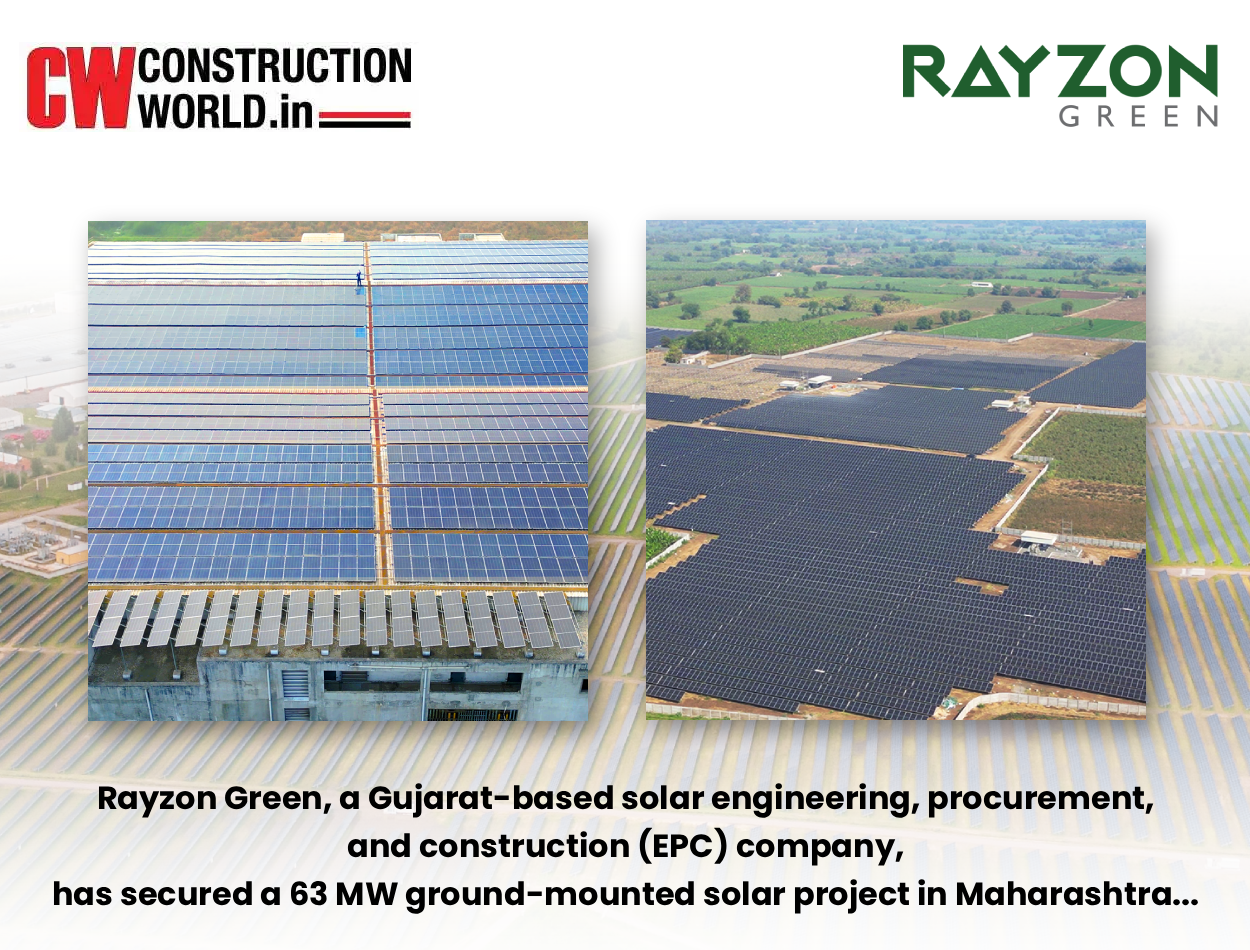 CW CONSTRUCTION WORLD.in

RAYZON GREEN

Rayzon Green, a Gujarat-based solar engineering, procurement, and construction (EPC) company, has secured a 63 MW ground-mounted solar project in Maharashtra...